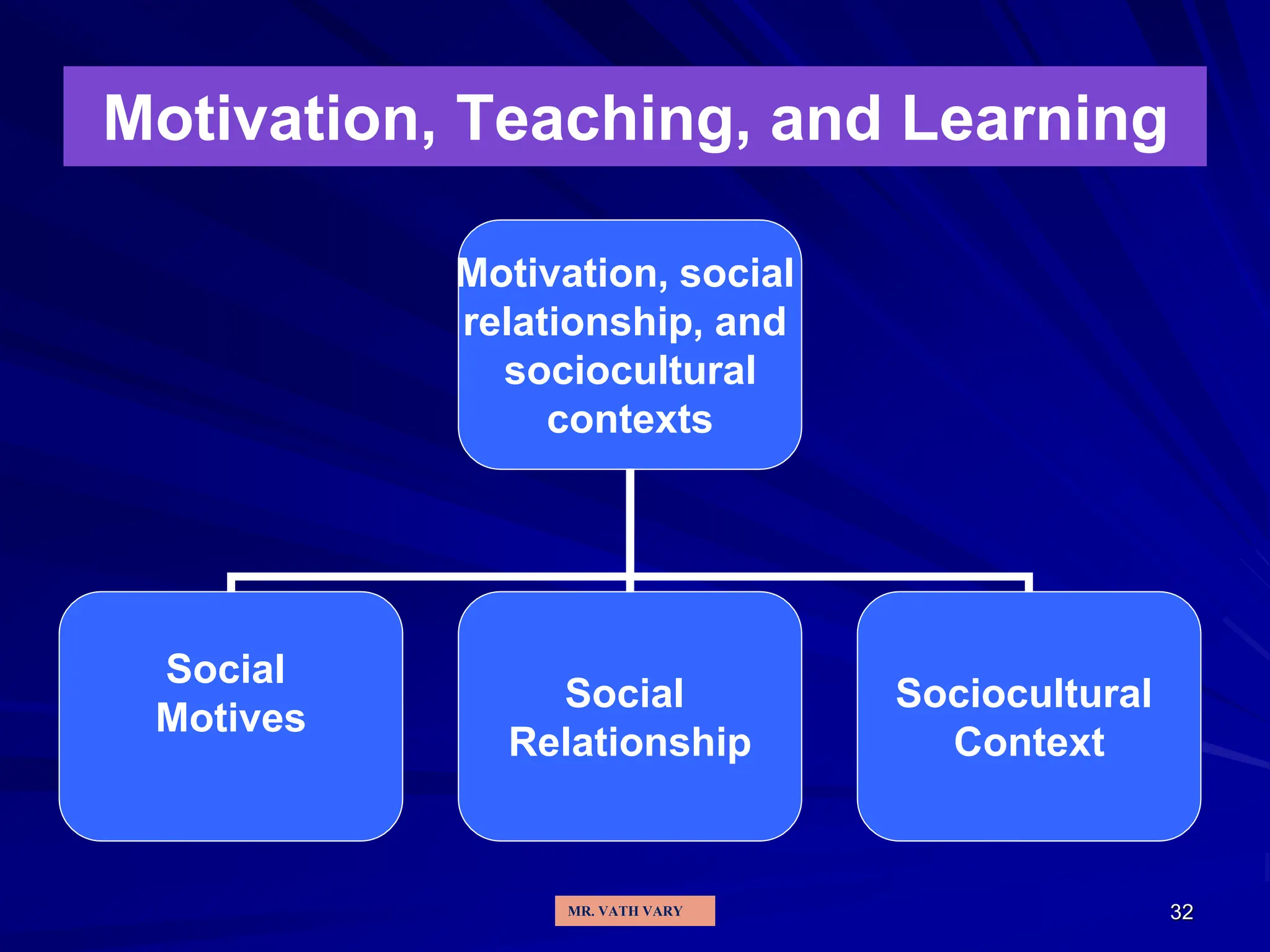 Motivation, Teaching, and Learning

Motivation, social relationship, and sociocultural contexts

Social Motives

Social Relationship

Sociocultural Context

MR. VATH VARY

32